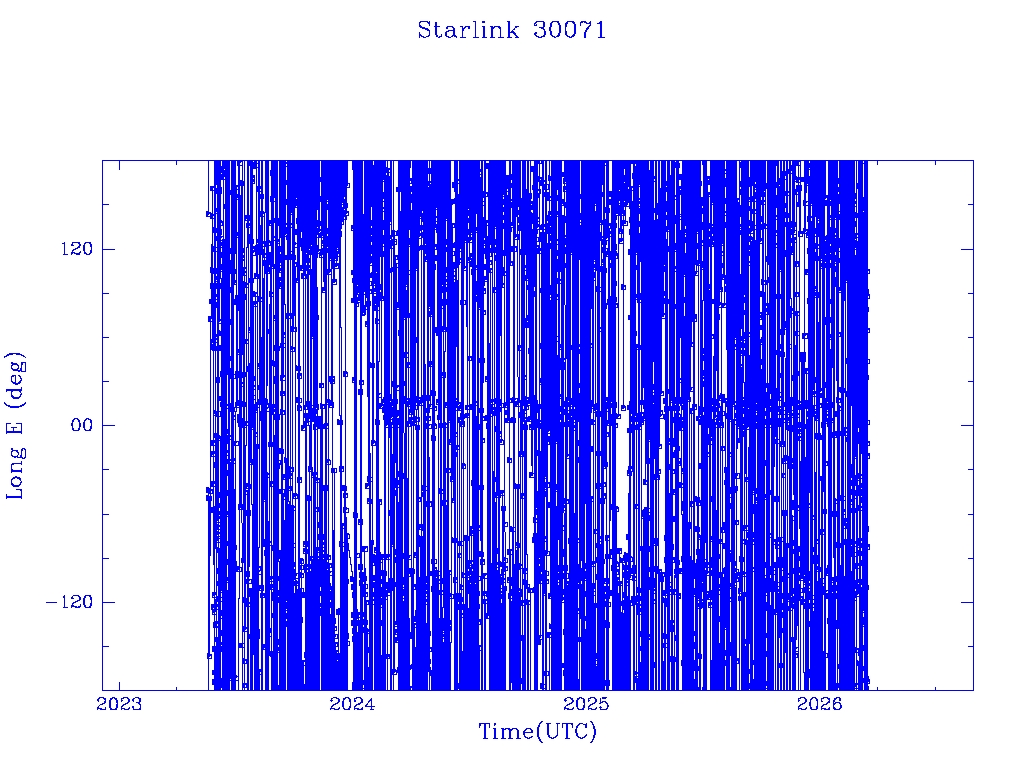 Starlink 30071

Long E (deg)

120

00

−120

2023
2024
2025
2026

Time(UTC)